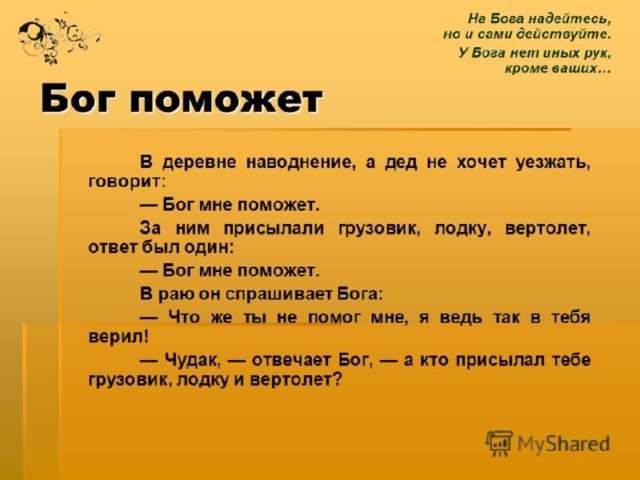 На Бога надейтесь,
но и сами действуйте.
У Бога нет иных рук,
кроме ваших…

Бог поможет

В деревне наводнение, а дед не хочет уезжать, говорит:

— Бог мне поможет.

За ним присылали грузовик, лодку, вертолет, ответ был один:

— Бог мне поможет.

В раю он спрашивает Бога:

— Что же ты не помог мне, я ведь так в тебя верил!

— Чудак, — отвечает Бог, — а кто присылал тебе грузовик, лодку и вертолет?

MyShared